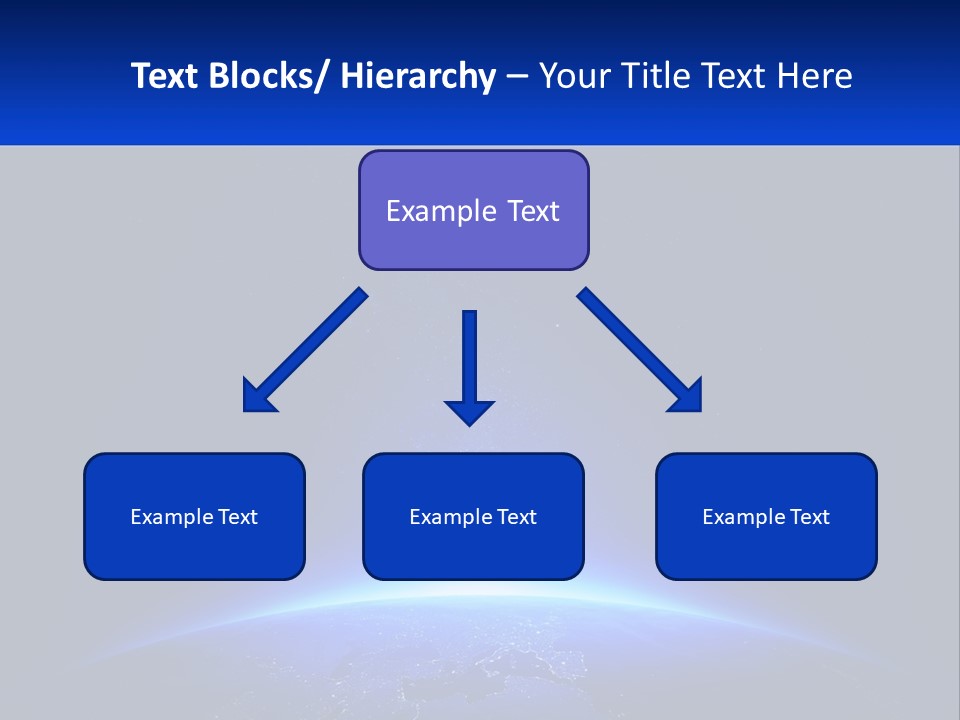 Text Blocks/ Hierarchy – Your Title Text Here

Example Text

Example Text

Example Text

Example Text